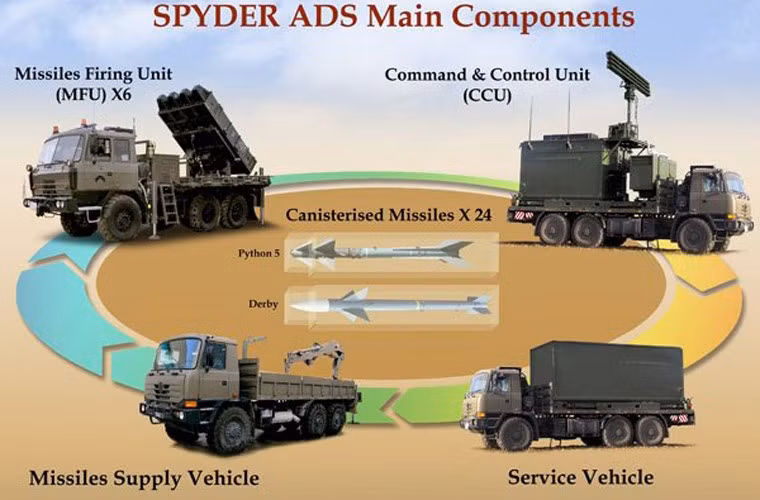 SPYDER ADS Main Components

Missiles Firing Unit (MFU) X6

Command & Control Unit (CCU)

Canisterised Missiles X 24

Python 5

Derby

Missiles Supply Vehicle

Service Vehicle